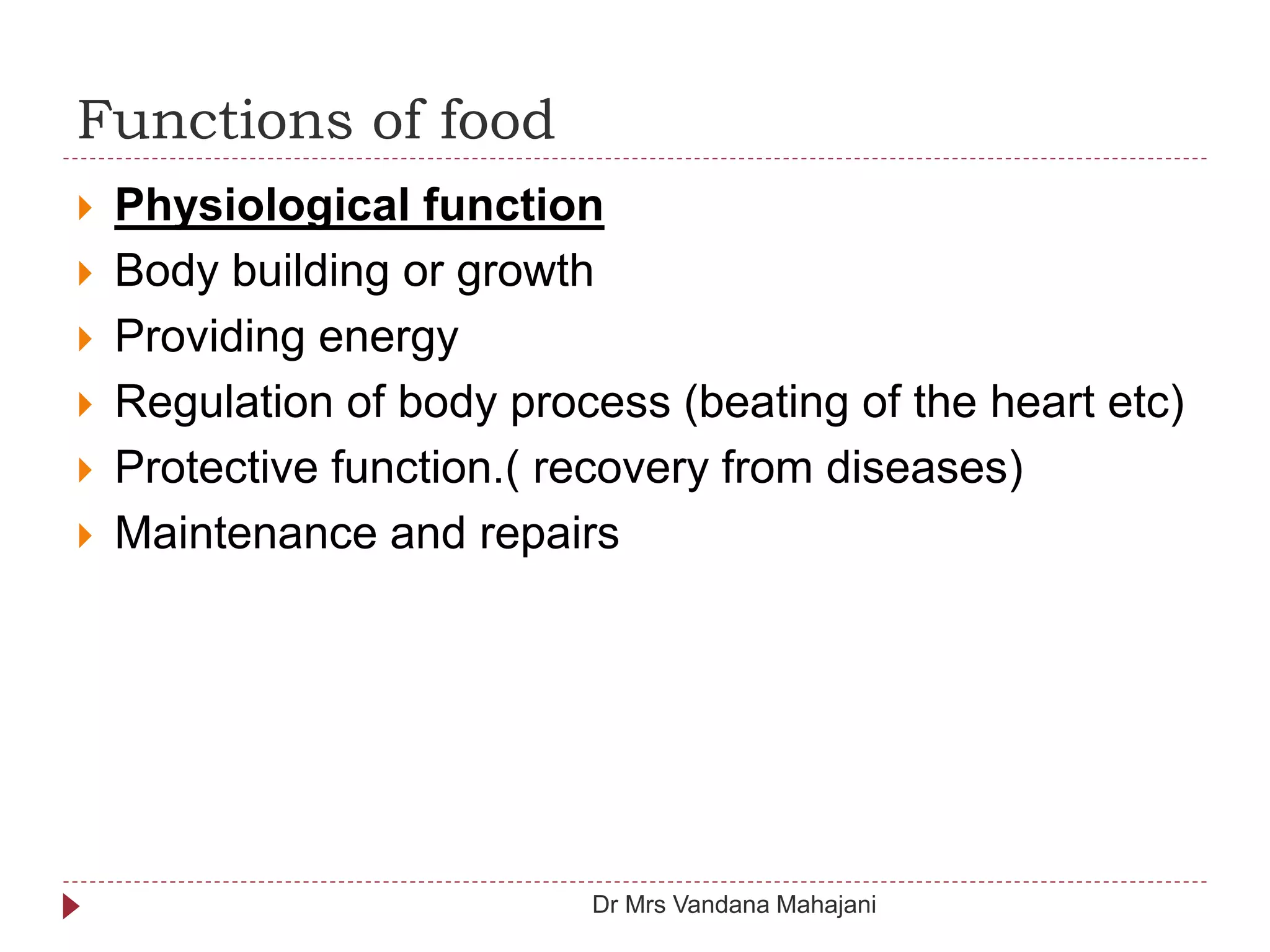 Functions of food

Physiological function

Body building or growth

Providing energy

Regulation of body process (beating of the heart etc)

Protective function.( recovery from diseases)

Maintenance and repairs

Dr Mrs Vandana Mahajani